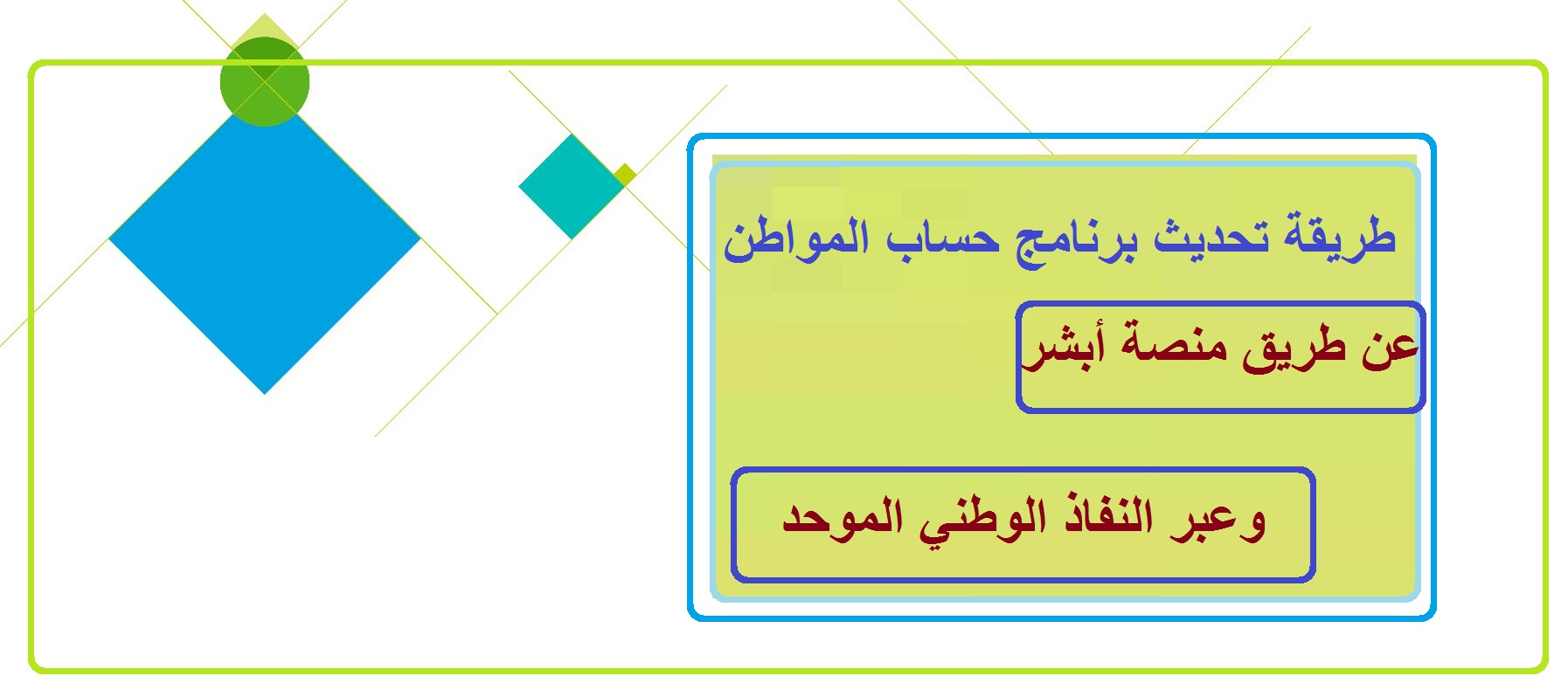 طريقة تحديث برنامج حساب المواطن

عن طريق منصة أبشر

وعبر النفاذ الوطني الموحد